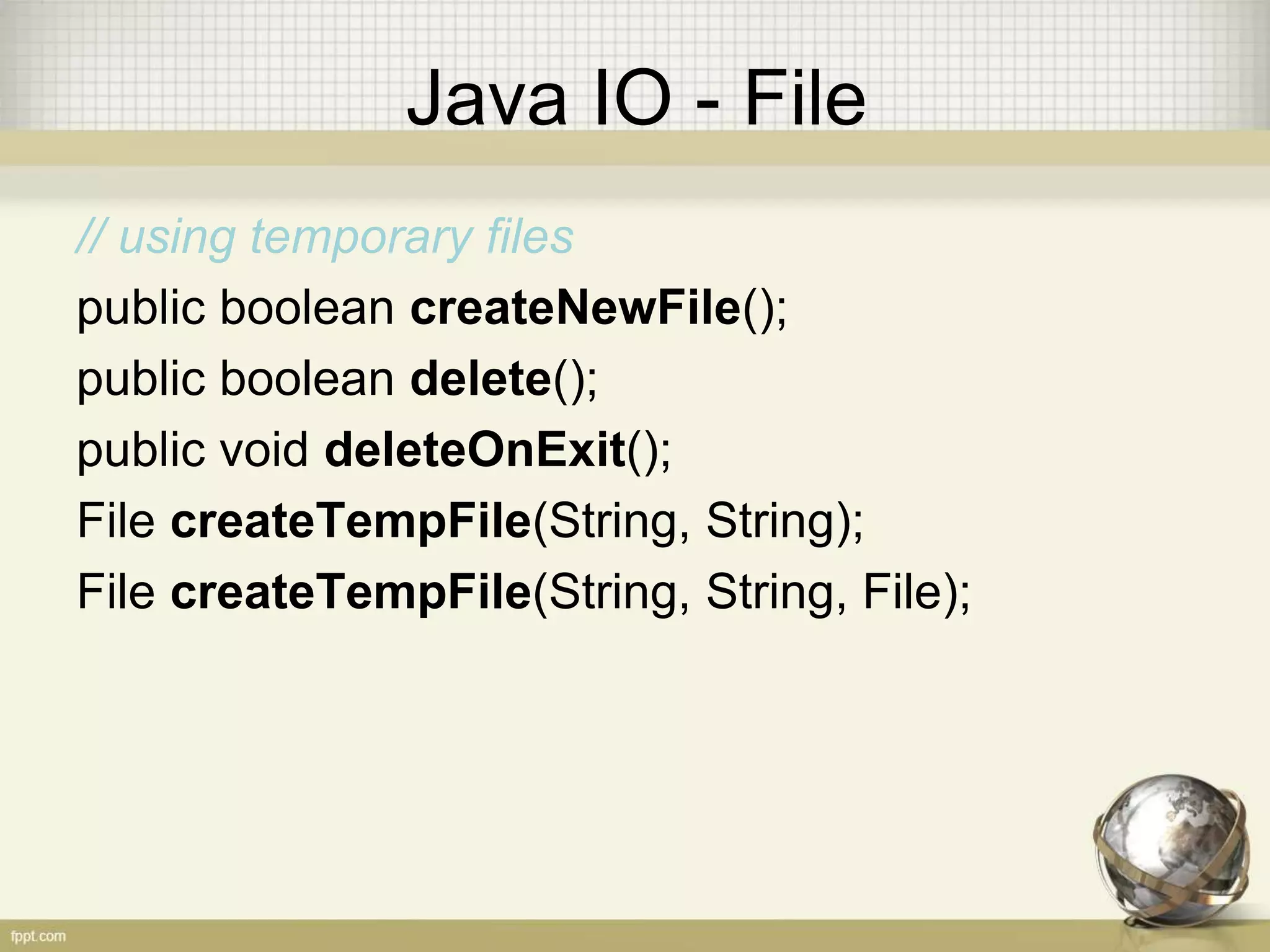 Java IO - File

// using temporary files
public boolean createNewFile();
public boolean delete();
public void deleteOnExit();
File createTempFile(String, String);
File createTempFile(String, String, File);

fppt.com